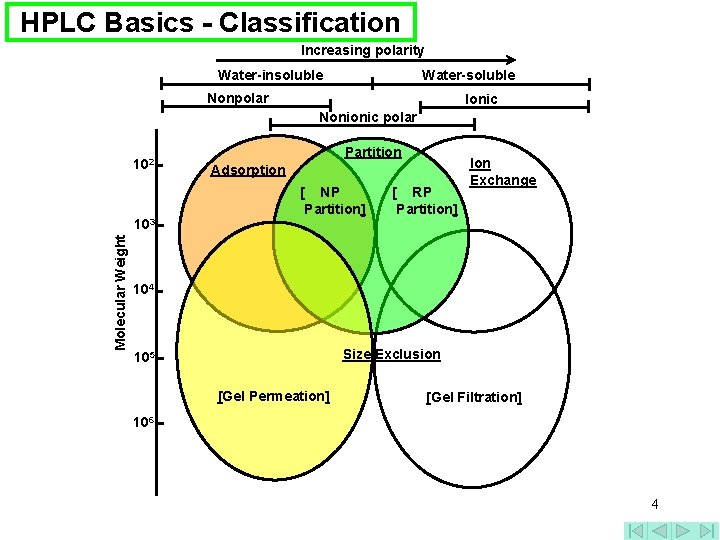 HPLC Basics - Classification

Increasing polarity

Water-insoluble

Water-soluble

Nonpolar

Ionic

Nonionic polar

Molecular Weight

$10^2$

$10^3$

$10^4$

$10^5$

$10^6$

Adsorption

Partition

Ion Exchange

[ NP Partition]

[ RP Partition]

Size Exclusion

[Gel Permeation]

[Gel Filtration]

4